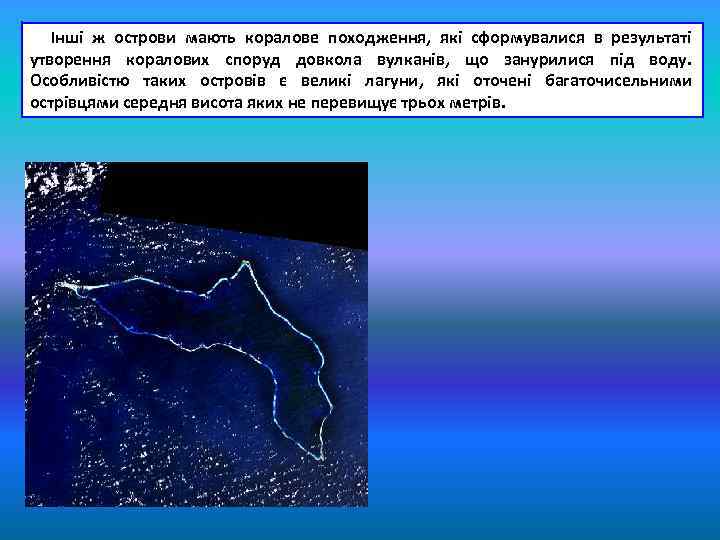 Інші ж острови мають коралове походження, які сформувалися в результаті утворення коралових споруд довкола вулканів, що занурилися під воду. Особливістю таких островів є великі лагуни, які оточені багаточисельними острівцями середня висота яких не перевищує трьох метрів.